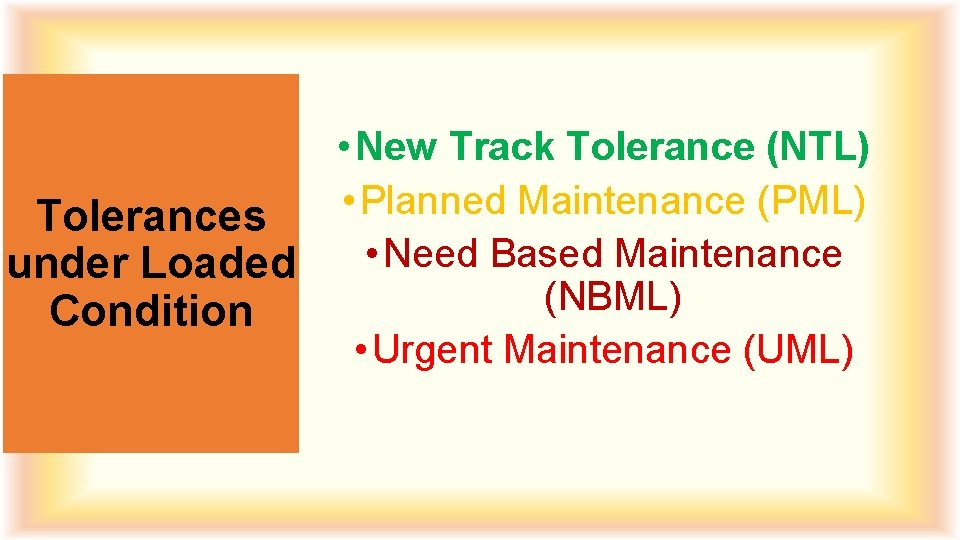 Tolerances under Loaded Condition

• New Track Tolerance (NTL)
• Planned Maintenance (PML)
• Need Based Maintenance (NBML)
• Urgent Maintenance (UML)